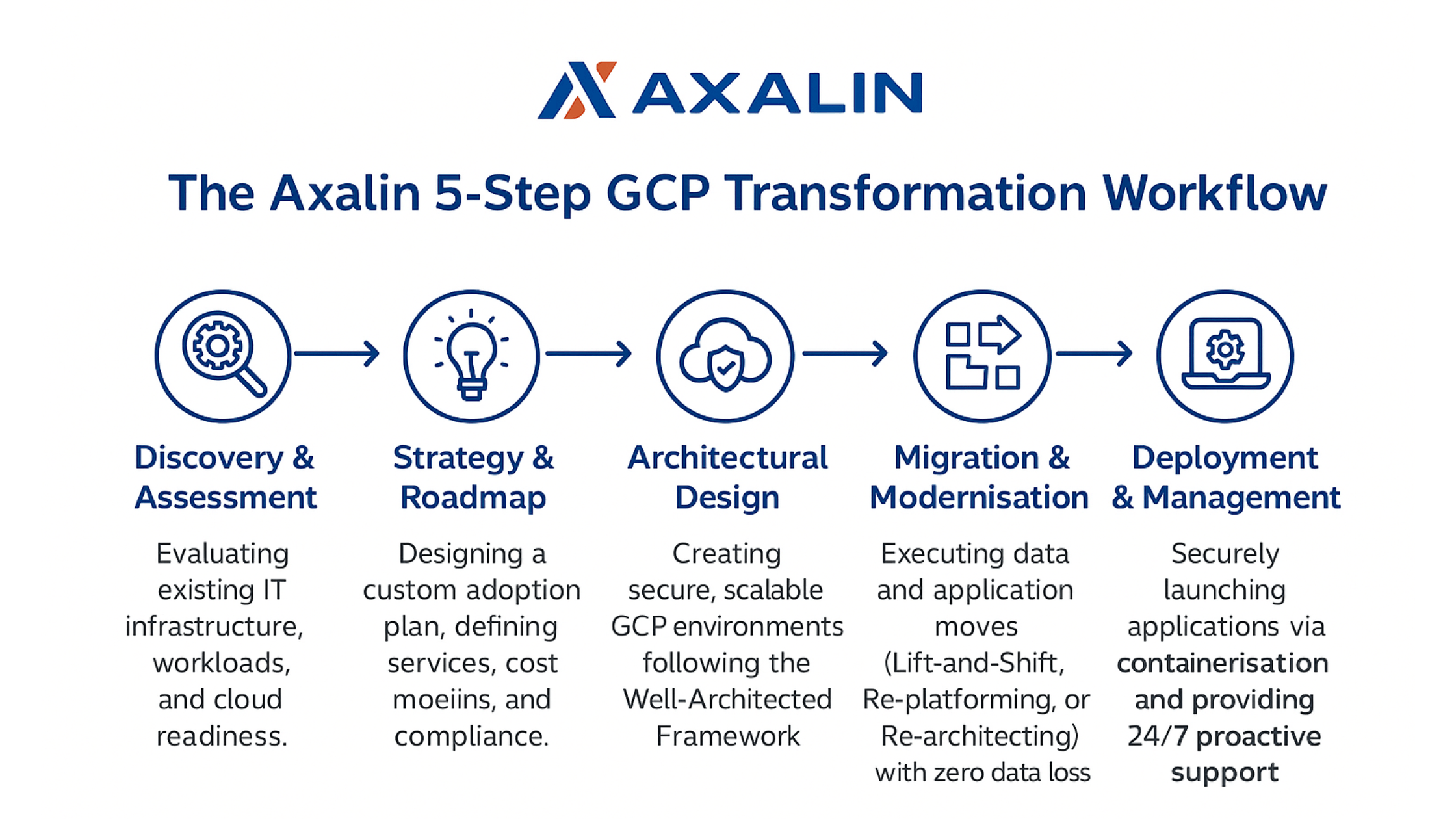 AXALIN

The Axalin 5-Step GCP Transformation Workflow

Discovery & Assessment

Evaluating existing IT infrastructure, workloads, and cloud readiness.

Strategy & Roadmap

Designing a custom adoption plan, defining services, cost moeiins, and compliance.

Architectural Design

Creating secure, scalable GCP environments following the Well-Architected Framework

Migration & Modernisation

Executing data and application moves (Lift-and-Shift, Re-platforming, or Re-architecting) with zero data loss

Deployment & Management

Securely launching applications via containerisation and providing 24/7 proactive support